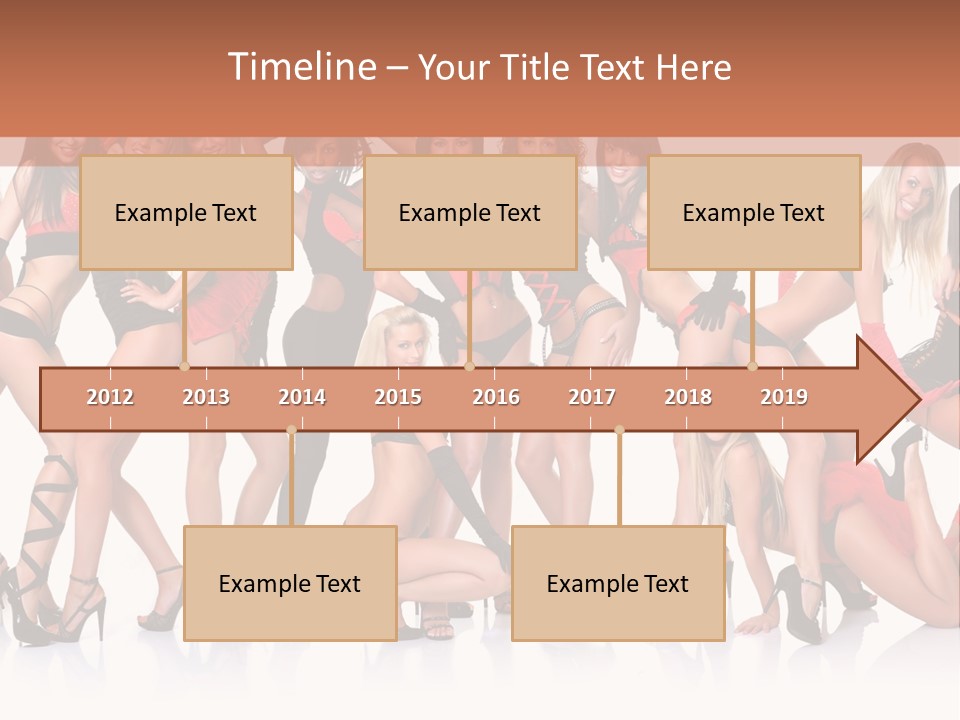 Timeline – Your Title Text Here

Example Text

Example Text

Example Text

2012 2013 2014 2015 2016 2017 2018 2019

Example Text

Example Text